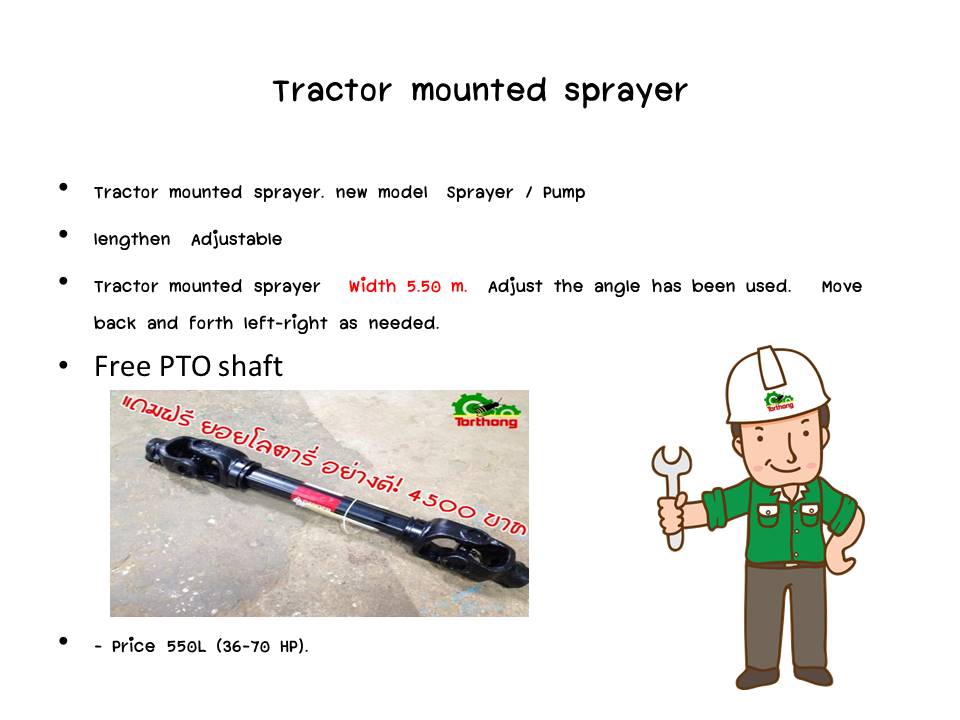 Tractor mounted sprayer

• Tractor mounted sprayer. new model Sprayer / Pump

• lengthen Adjustable

• Tractor mounted sprayer Width 5.50 m. Adjust the angle has been used. Move back and forth left-right as needed.

• Free PTO shaft

แถมฟรี ยอยโลตารี่ อย่างดี! 4500 บาท

Torthong

Torthong

• - Price 550L (36-70 HP).